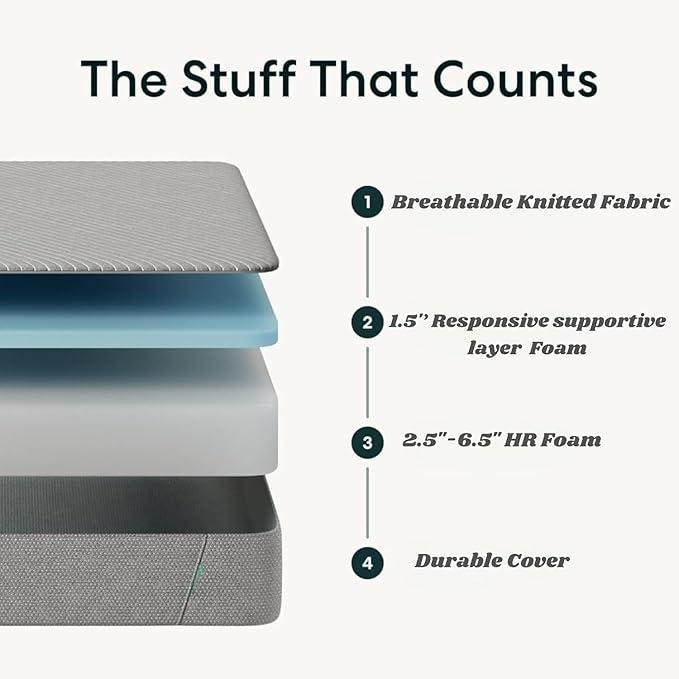 The Stuff That Counts

1 Breathable Knitted Fabric

2 1.5'' Responsive supportive layer Foam

3 2.5"-6.5" HR Foam

4 Durable Cover